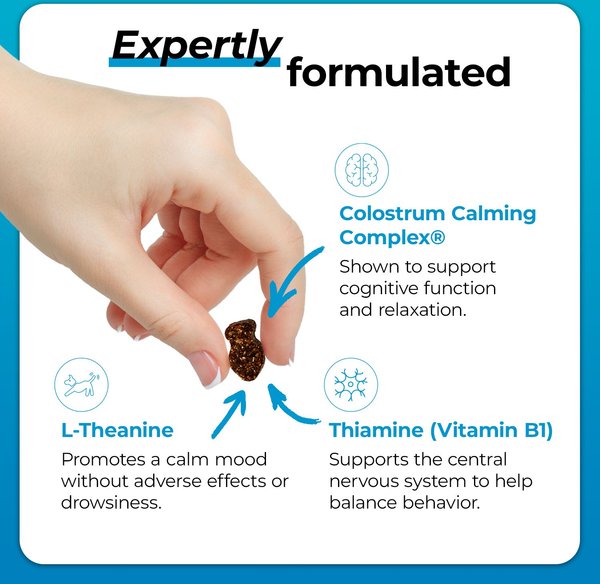 Expertly formulated

Colostrum Calming Complex®

Shown to support cognitive function and relaxation.

L-Theanine

Promotes a calm mood without adverse effects or drowsiness.

Thiamine (Vitamin B1)

Supports the central nervous system to help balance behavior.